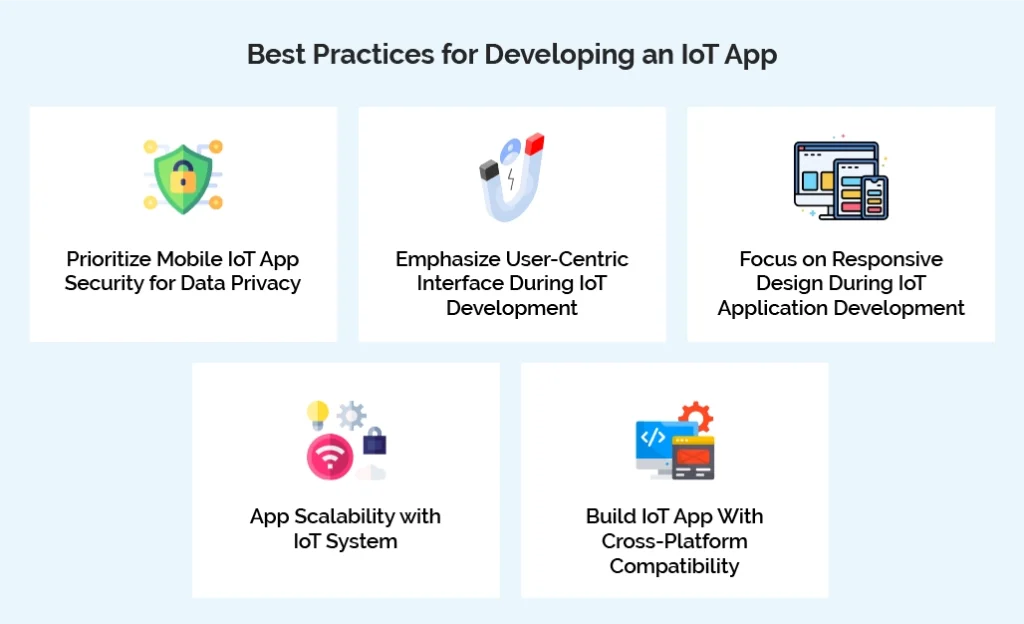 Best Practices for Developing an IoT App

Prioritize Mobile IoT App Security for Data Privacy

Emphasize User-Centric Interface During IoT Development

Focus on Responsive Design During IoT Application Development

App Scalability with IoT System

Build IoT App With Cross-Platform Compatibility